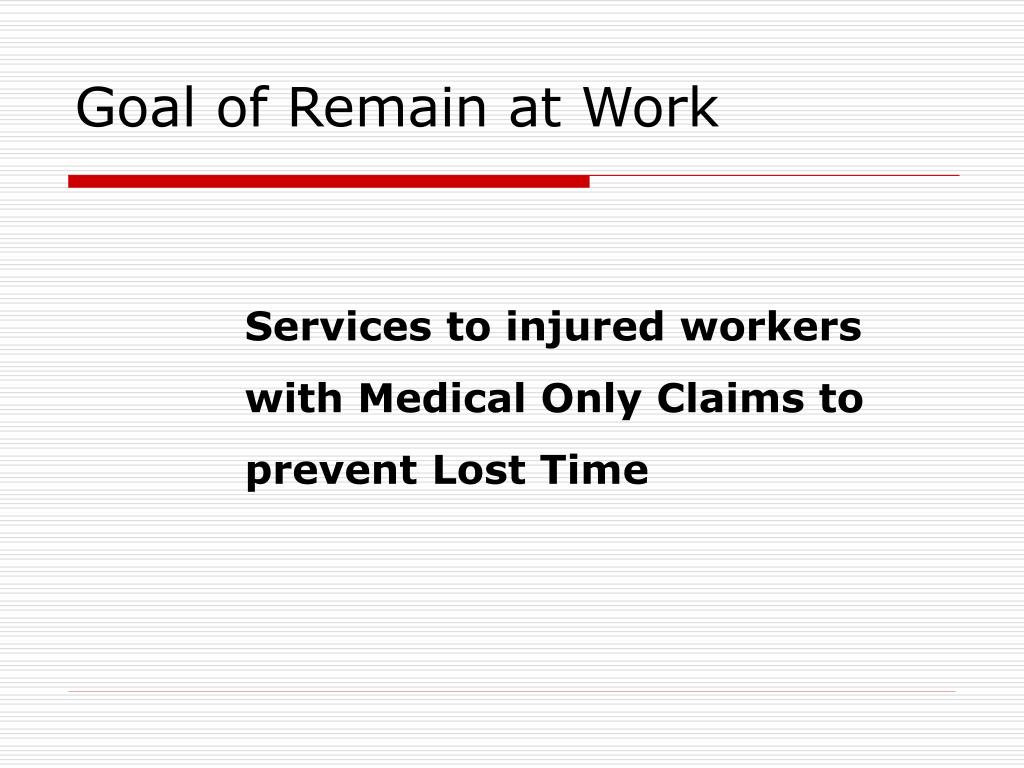 Goal of Remain at Work

Services to injured workers with Medical Only Claims to prevent Lost Time